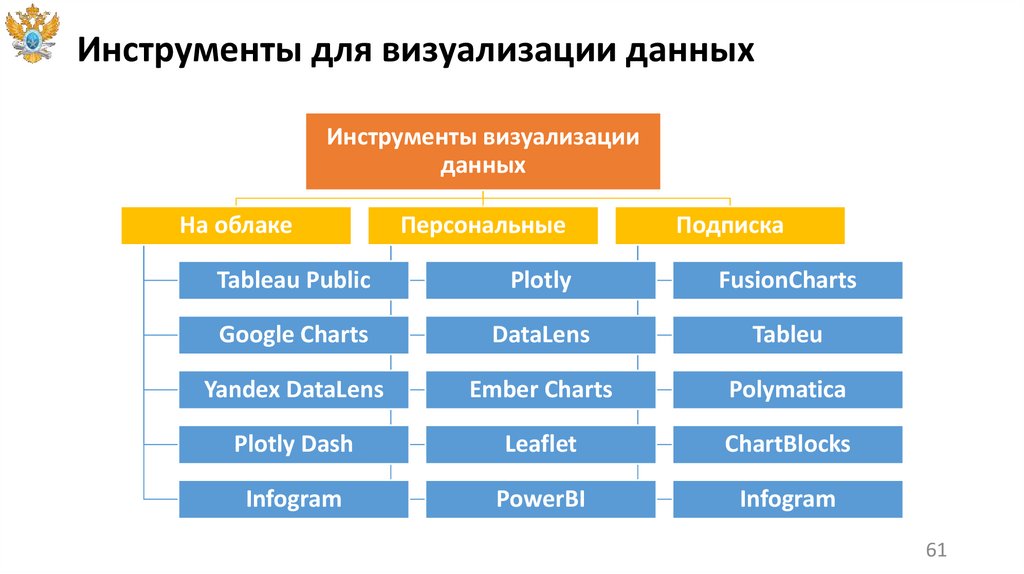 Инструменты для визуализации данных

Инструменты визуализации данных

На облаке

Tableau Public

Google Charts

Yandex DataLens

Plotly Dash

Infogram

Персональные

Plotly

DataLens

Ember Charts

Leaflet

PowerBI

Подписка

FusionCharts

Tableu

Polymatica

ChartBlocks

Infogram

61